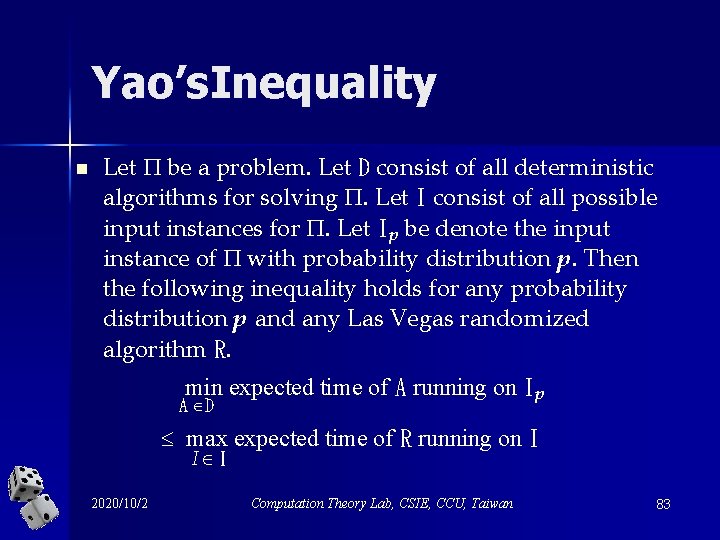 Yao'sInequality

Let $\Pi$ be a problem. Let $\mathbb{D}$ consist of all deterministic algorithms for solving $\Pi$. Let $\mathbb{I}$ consist of all possible input instances for $\Pi$. Let $\mathbb{I}_p$ be denote the input instance of $\Pi$ with probability distribution $p$. Then the following inequality holds for any probability distribution $p$ and any Las Vegas randomized algorithm $\mathbb{R}$.

$\min_{\mathbb{A} \in \mathbb{D}}$ expected time of $\mathbb{A}$ running on $\mathbb{I}_p$

$\leq \max_{I \in \mathbb{I}}$ expected time of $\mathbb{R}$ running on $\mathbb{I}$

2020/10/2

Computation Theory Lab, CSIE, CCU, Taiwan

83